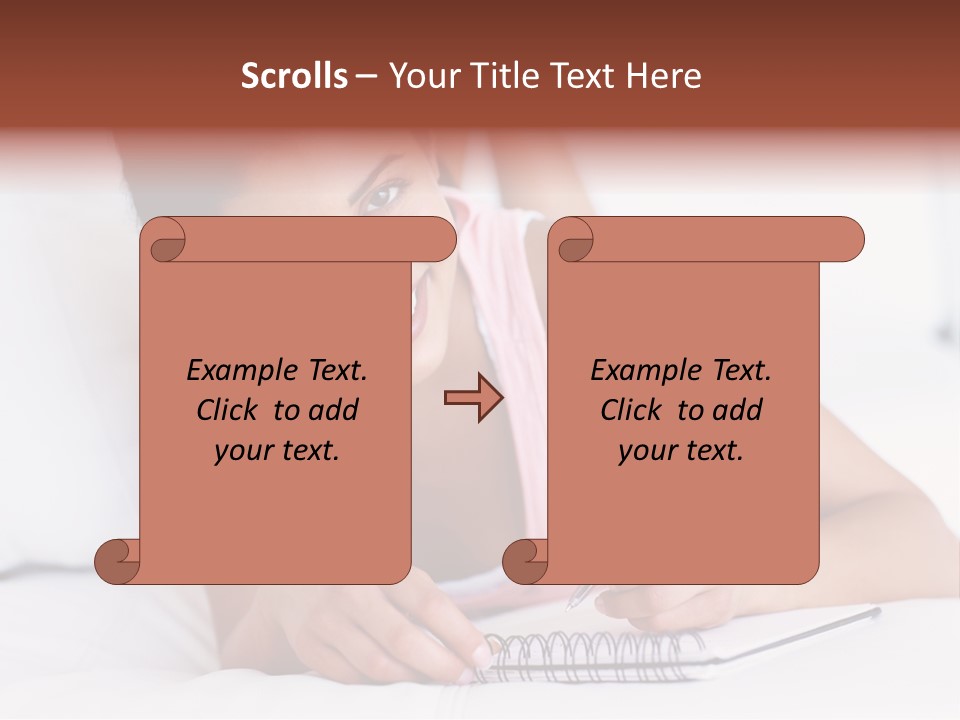 Scrolls – Your Title Text Here

Example Text. Click to add your text.

Example Text. Click to add your text.